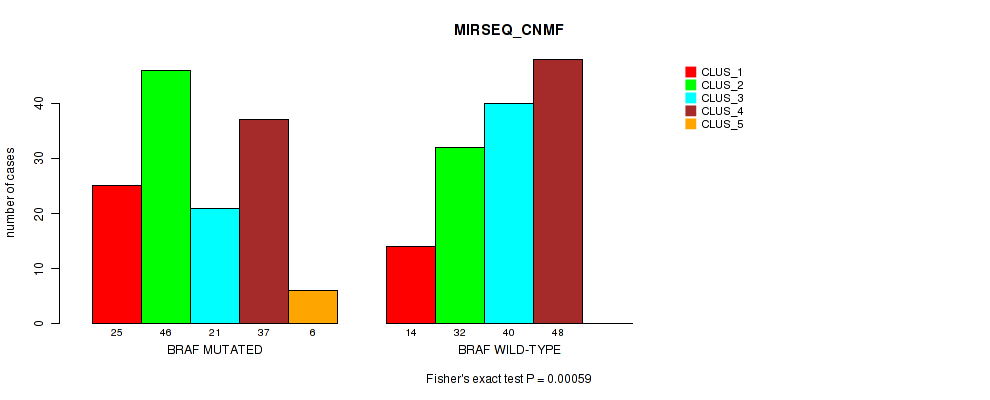 MIRSEQ_CNMF

CLUS_1
CLUS_2
CLUS_3
CLUS_4
CLUS_5

number of cases

0
10
20
30
40

25
46
21
37
6
BRAF MUTATED

14
32
40
48
BRAF WILD-TYPE

Fisher's exact test P = 0.00059